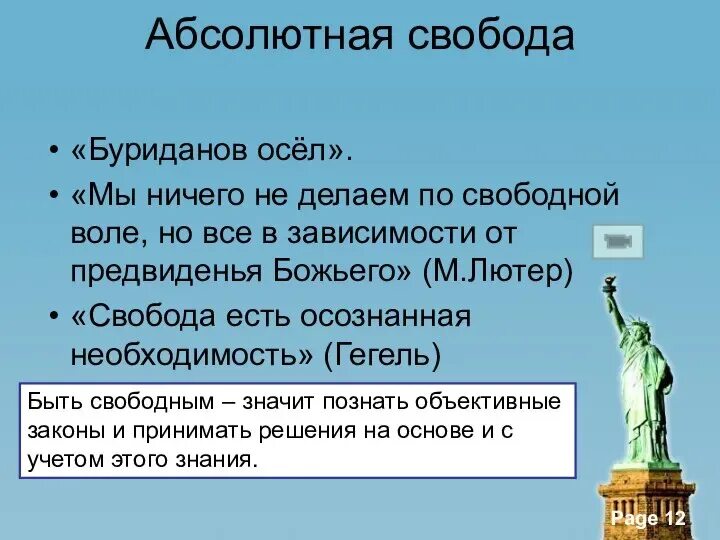 Абсолютная свобода

• «Буриданов осёл».
• «Мы ничего не делаем по свободной воле, но все в зависимости от предвиденья Божьего» (М.Лютер)
• «Свобода есть осознанная необходимость» (Гегель)

Быть свободным – значит познать объективные законы и принимать решения на основе и с учетом этого знания.

Page 12